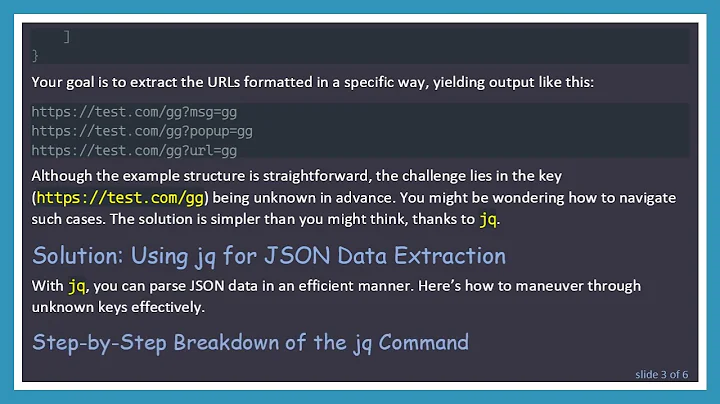 ]
}

Your goal is to extract the URLs formatted in a specific way, yielding output like this:

https://test.com/gg?msg=gg
https://test.com/gg?popup=gg
https://test.com/gg?url=gg

Although the example structure is straightforward, the challenge lies in the key (https://test.com/gg) being unknown in advance. You might be wondering how to navigate such cases. The solution is simpler than you might think, thanks to jq.

Solution: Using jq for JSON Data Extraction

With jq, you can parse JSON data in an efficient manner. Here's how to maneuver through unknown keys effectively.

Step-by-Step Breakdown of the jq Command

slide 3 of 6